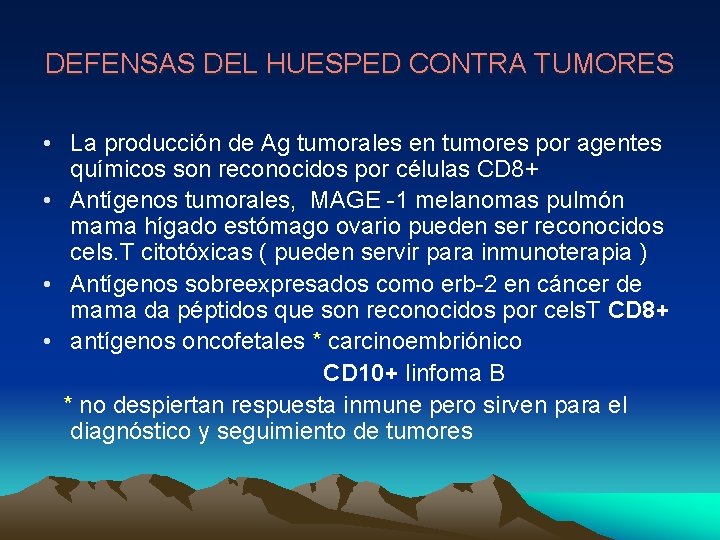 DEFENSAS DEL HUESPED CONTRA TUMORES

• La producción de Ag tumorales en tumores por agentes químicos son reconocidos por células CD8+
• Antígenos tumorales, MAGE -1 melanomas pulmón mama hígado estómago ovario pueden ser reconocidos cels.T citotóxicas ( pueden servir para inmunoterapia )
• Antígenos sobreexpresados como erb-2 en cáncer de mama da péptidos que son reconocidos por celsT CD8+
• antígenos oncofetales * carcinoembriónico
CD10+ linfoma B

* no despiertan respuesta inmune pero sirven para el diagnóstico y seguimiento de tumores